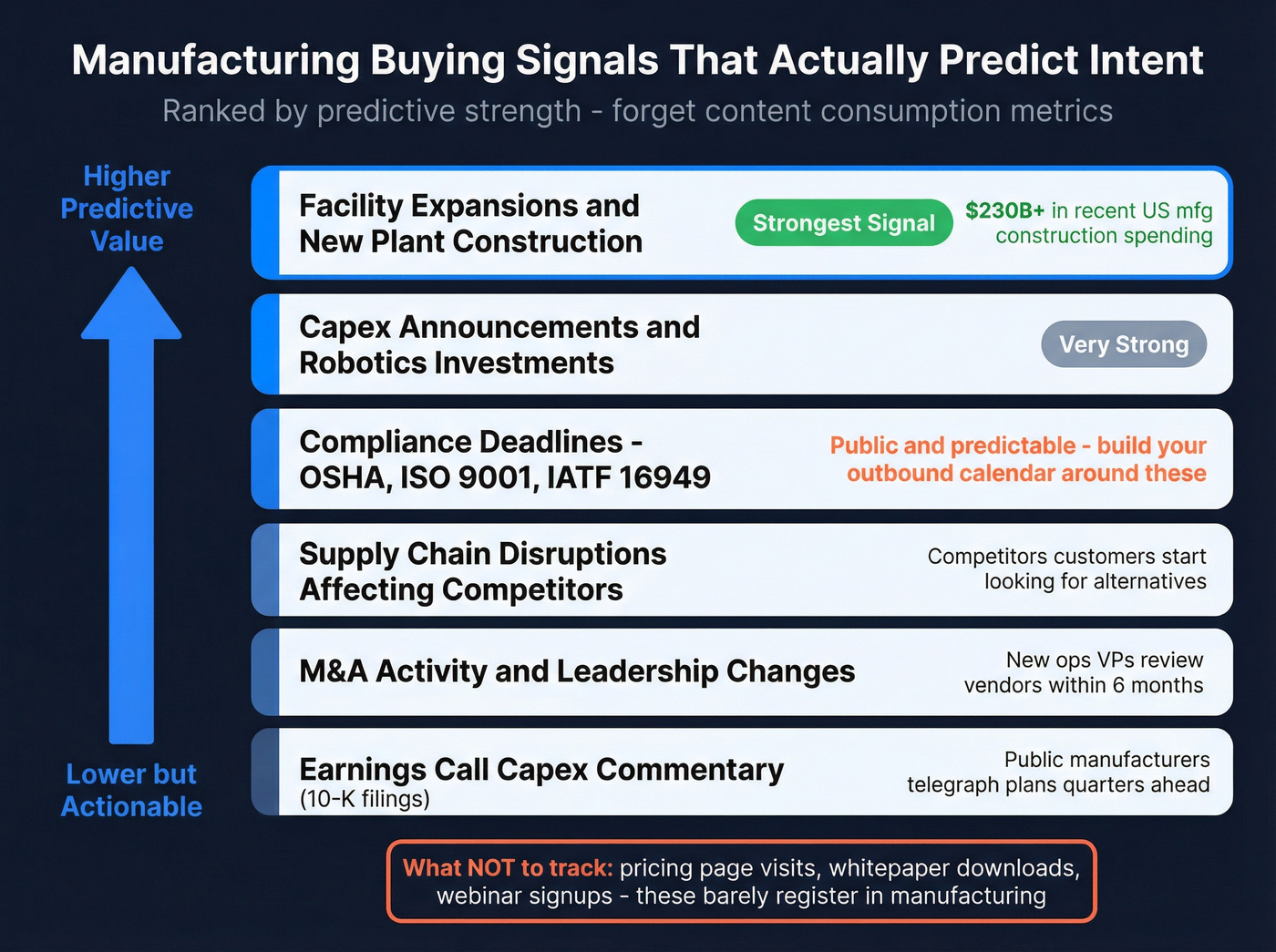 Manufacturing Buying Signals That Actually Predict Intent

Ranked by predictive strength - forget content consumption metrics

Higher Predictive Value

Facility Expansions and New Plant Construction

Strongest Signal

$230B+ in recent US mfg construction spending

Capex Announcements and Robotics Investments

Very Strong

Compliance Deadlines - OSHA, ISO 9001, IATF 16949

Public and predictable - build your outbound calendar around these

Supply Chain Disruptions Affecting Competitors

Competitors customers start looking for alternatives

M&A Activity and Leadership Changes

New ops VPs review vendors within 6 months

Earnings Call Capex Commentary
(10-K filings)

Public manufacturers telegraph plans quarters ahead

Lower but Actionable

What NOT to track: pricing page visits, whitepaper downloads, webinar signups - these barely register in manufacturing